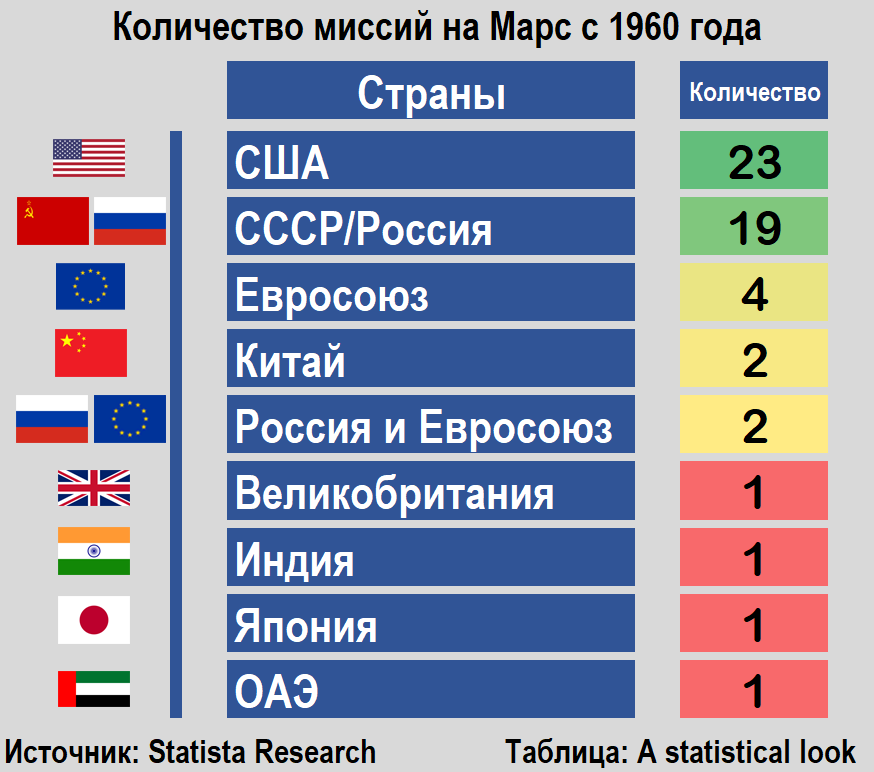 Количество миссий на Марс с 1960 года

| Страны | Количество |
|---|---|
| США | 23 |
| СССР/Россия | 19 |
| Евросоюз | 4 |
| Китай | 2 |
| Россия и Евросоюз | 2 |
| Великобритания | 1 |
| Индия | 1 |
| Япония | 1 |
| ОАЭ | 1 |

Источник: Statista Research

Таблица: A statistical look